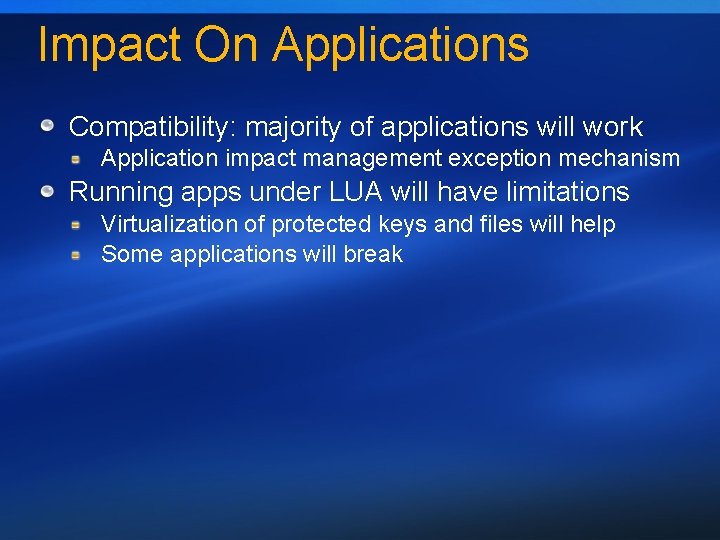 Impact On Applications

Compatibility: majority of applications will work

Application impact management exception mechanism

Running apps under LUA will have limitations

Virtualization of protected keys and files will help

Some applications will break